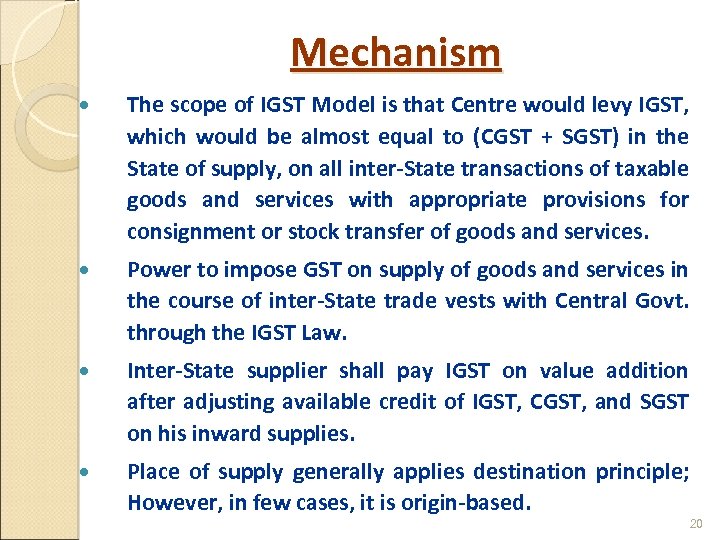 Mechanism

• The scope of IGST Model is that Centre would levy IGST, which would be almost equal to (CGST + SGST) in the State of supply, on all inter-State transactions of taxable goods and services with appropriate provisions for consignment or stock transfer of goods and services.

• Power to impose GST on supply of goods and services in the course of inter-State trade vests with Central Govt. through the IGST Law.

• Inter-State supplier shall pay IGST on value addition after adjusting available credit of IGST, CGST, and SGST on his inward supplies.

• Place of supply generally applies destination principle; However, in few cases, it is origin-based.

20